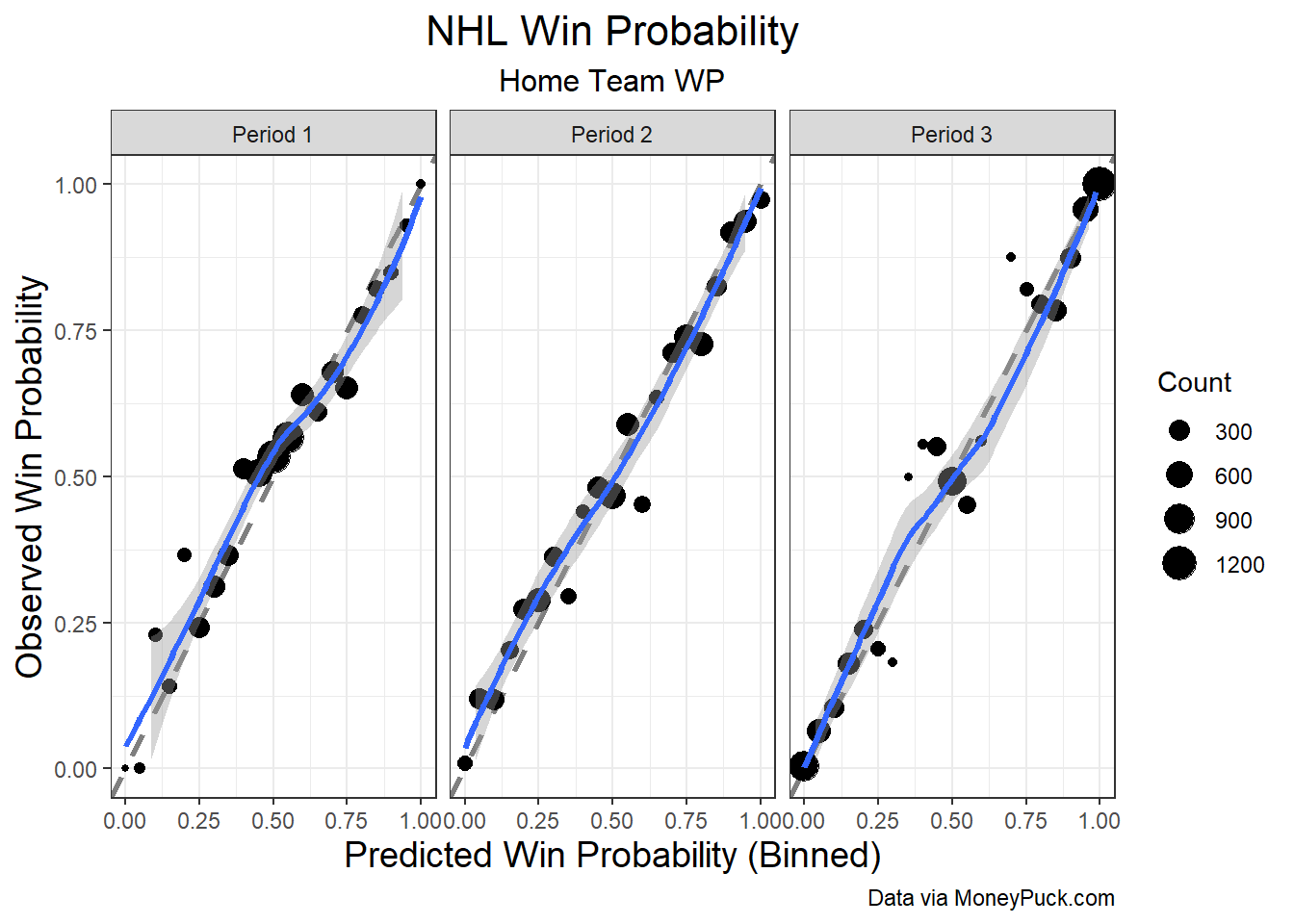 NHL Win Probability
Home Team WP

Period 1
Period 2
Period 3

Observed Win Probability
1.00
0.75
0.50
0.25
0.00

0.00 0.25 0.50 0.75 1.00 0.00 0.25 0.50 0.75 1.00 0.00 0.25 0.50 0.75 1.00

Predicted Win Probability (Binned)

Count
300
600
900
1200

Data via MoneyPuck.com